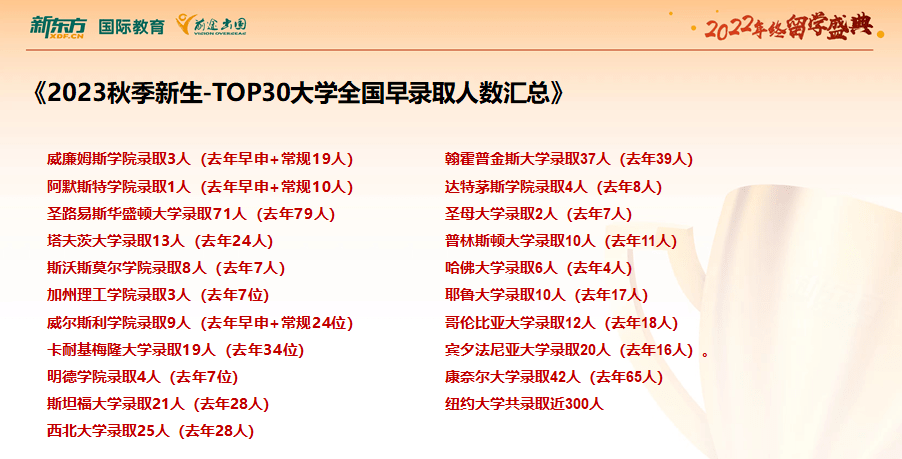 新东方 XDF.CN 国际教育 前途出国 VISION OVERSEAS

2022年终留学盛典

《2023秋季新生-TOP30大学全国早录取人数汇总》

威廉姆斯学院录取3人（去年早申+常规19人）
阿默斯特学院录取1人（去年早申+常规10人）
圣路易斯华盛顿大学录取71人（去年79人）
塔夫茨大学录取13人（去年24人）
斯沃斯莫尔学院录取8人（去年7人）
加州理工学院录取3人（去年7位）
威尔斯利学院录取9人（去年早申+常规24位）
卡耐基梅隆大学录取19人（去年34位）
明德学院录取4人（去年7位）
斯坦福大学录取21人（去年28人）
西北大学录取25人（去年28人）

翰霍普金斯大学录取37人（去年39人）
达特茅斯学院录取4人（去年8人）
圣母大学录取2人（去年7人）
普林斯顿大学录取10人（去年11人）
哈佛大学录取6人（去年4人）
耶鲁大学录取10人（去年17人）
哥伦比亚大学录取12人（去年18人）
宾夕法尼亚大学录取20人（去年16人）。
康奈尔大学录取42人（去年65人）
纽约大学共录取近300人